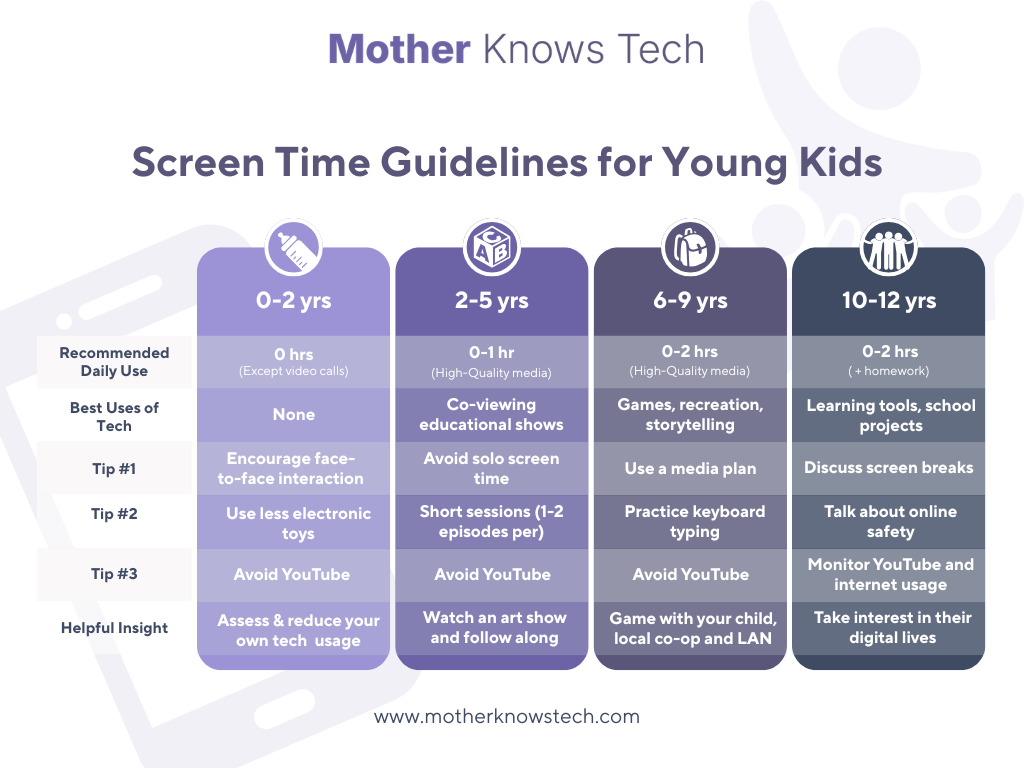 Mother Knows Tech

Screen Time Guidelines for Young Kids

| | 0-2 yrs | 2-5 yrs | 6-9 yrs | 10-12 yrs |
|---|---|---|---|---|
| Recommended Daily Use | 0 hrs (Except video calls) | 0-1 hr (High-Quality media) | 0-2 hrs (High-Quality media) | 0-2 hrs ( + homework) |
| Best Uses of Tech | None | Co-viewing educational shows | Games, recreation, storytelling | Learning tools, school projects |
| Tip #1 | Encourage face-to-face interaction | Avoid solo screen time | Use a media plan | Discuss screen breaks |
| Tip #2 | Use less electronic toys | Short sessions (1-2 episodes per) | Practice keyboard typing | Talk about online safety |
| Tip #3 | Avoid YouTube | Avoid YouTube | Avoid YouTube | Monitor YouTube and internet usage |
| Helpful Insight | Assess & reduce your own tech usage | Watch an art show and follow along | Game with your child, local co-op and LAN | Take interest in their digital lives |

www.motherknowstech.com